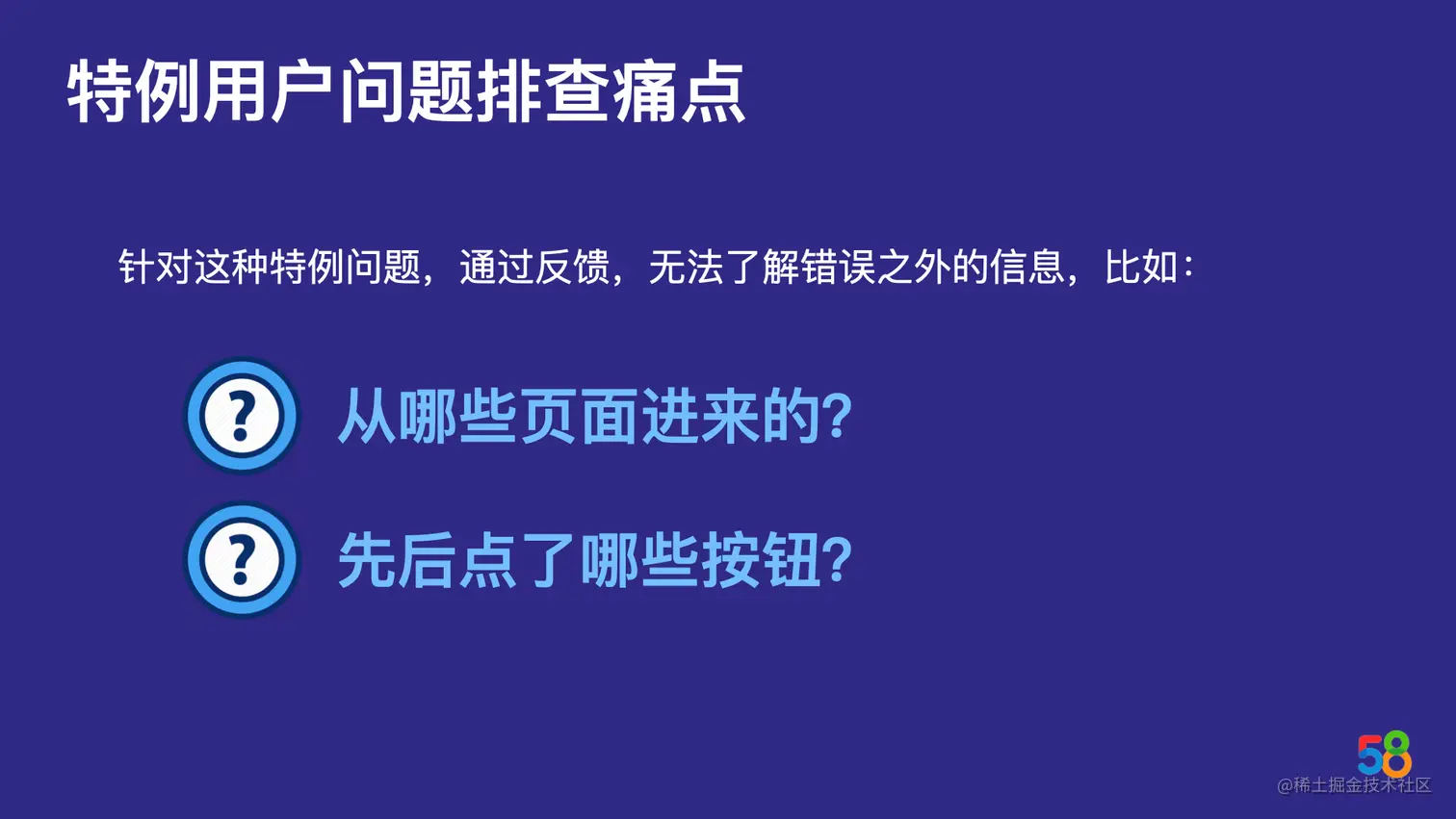 特例用户问题排查痛点

针对这种特例问题，通过反馈，无法了解错误之外的信息，比如：

?

从哪些页面进来的?

?

先后点了哪些按钮?

58

@稀土掘金技术社区